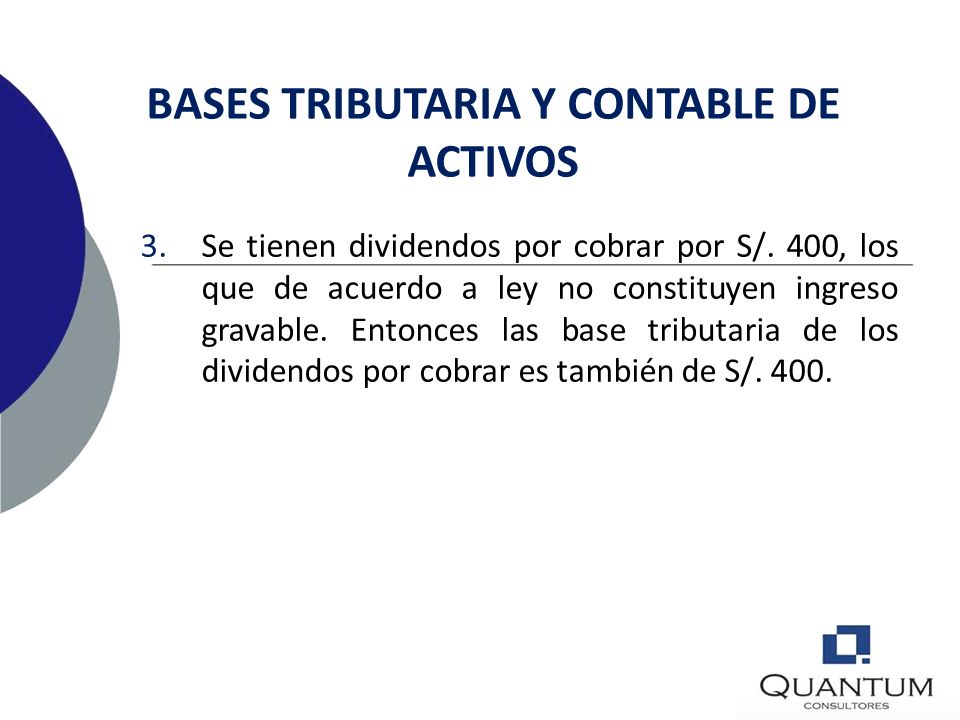 BASES TRIBUTARIA Y CONTABLE DE ACTIVOS

3. Se tienen dividendos por cobrar por S/. 400, los que de acuerdo a ley no constituyen ingreso gravable. Entonces las base tributaria de los dividendos por cobrar es también de S/. 400.

QUANTUM
CONSULTORES